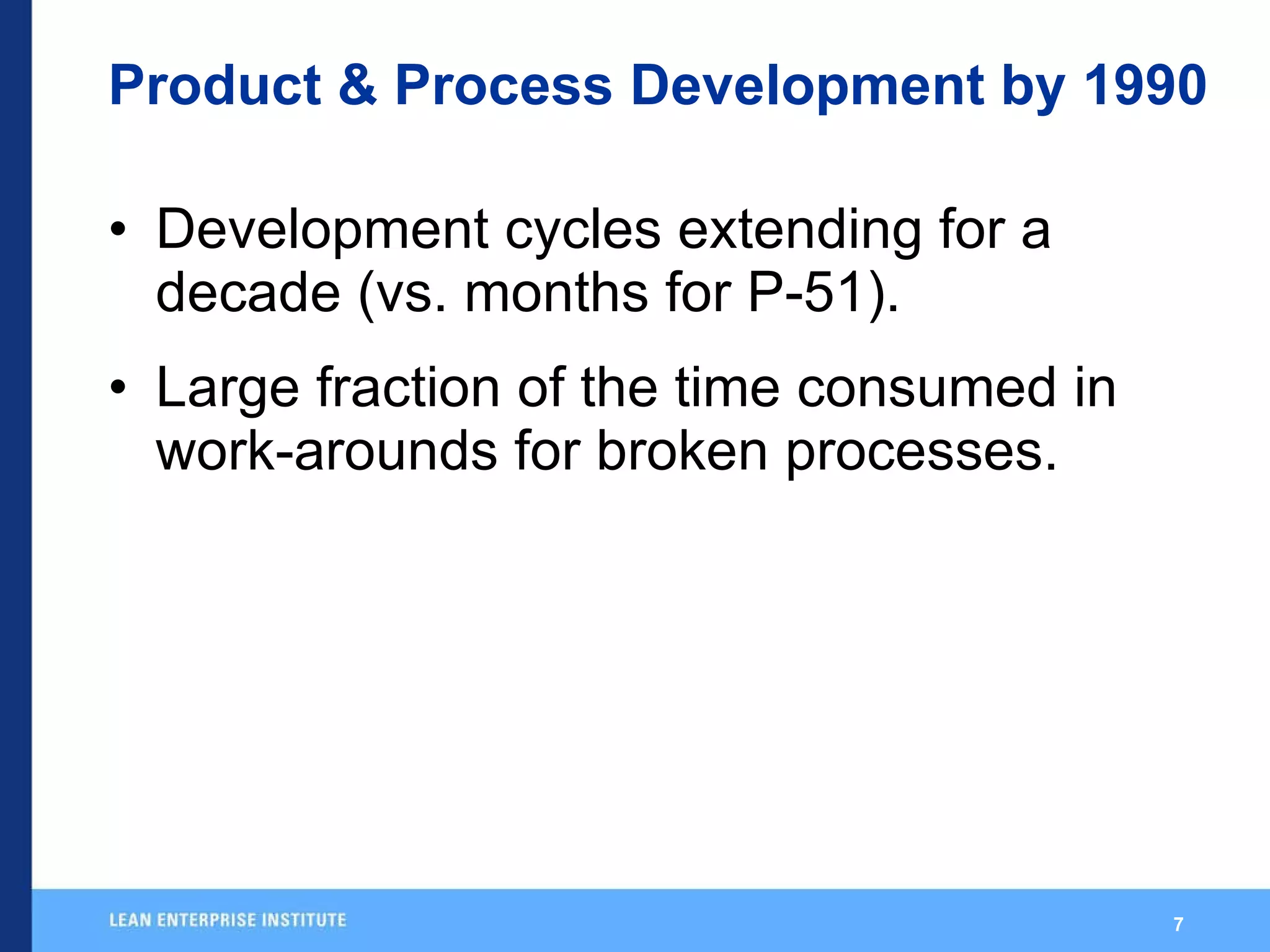 Product & Process Development by 1990

• Development cycles extending for a decade (vs. months for P-51).

• Large fraction of the time consumed in work-arounds for broken processes.

LEAN ENTERPRISE INSTITUTE

7